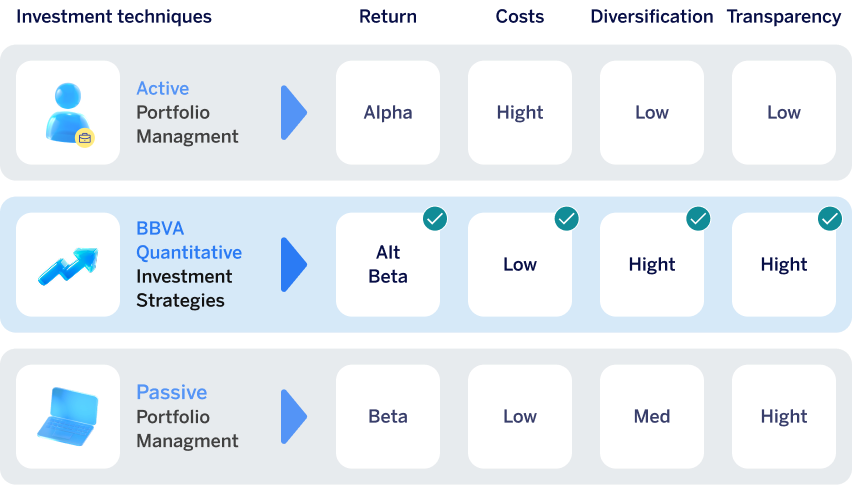 | Investment techniques | Return | Costs | Diversification | Transparency |
|---|---|---|---|---|
| Active Portfolio Managment | Alpha | Hight | Low | Low |
| BBVA Quantitative Investment Strategies | Alt Beta | Low | Hight | Hight |
| Passive Portfolio Managment | Beta | Low | Med | Hight |